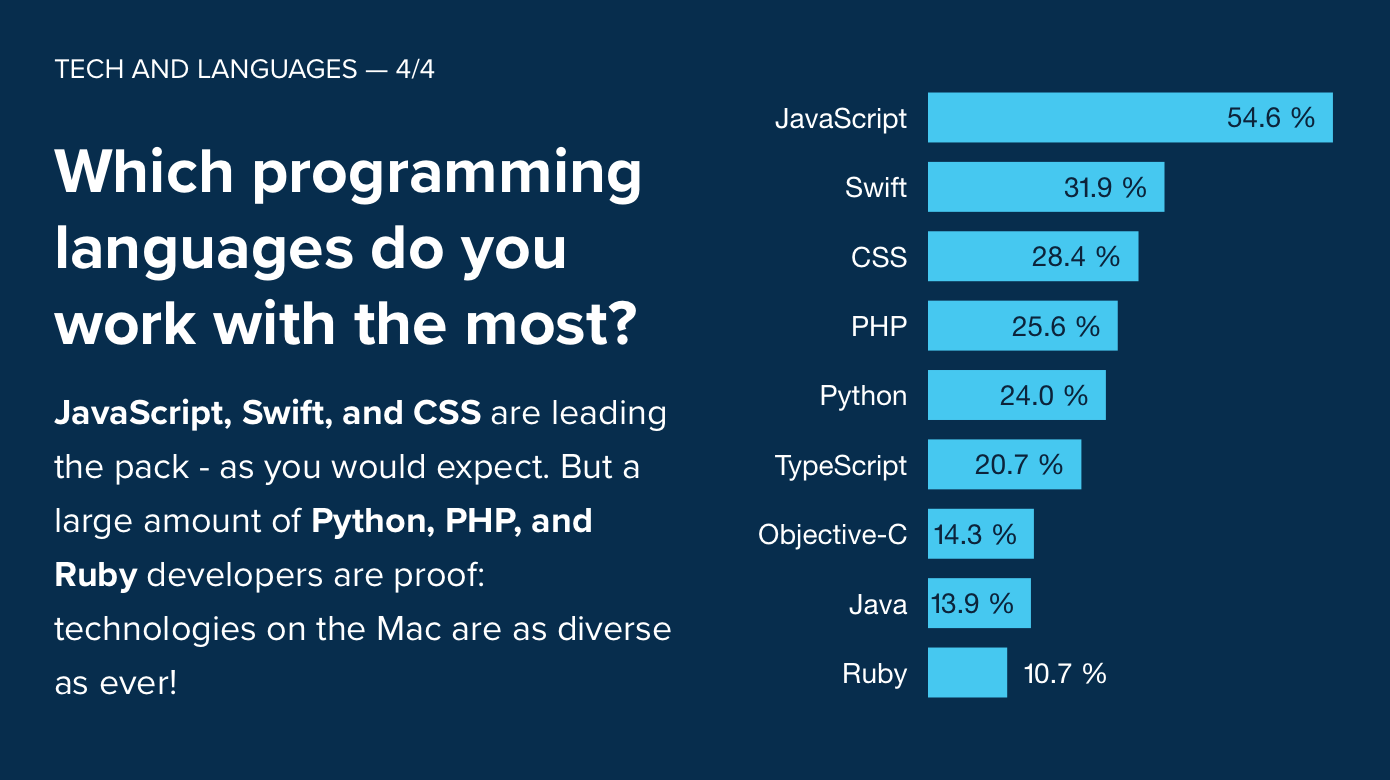 TECH AND LANGUAGES — 4/4

Which programming languages do you work with the most?

JavaScript, Swift, and CSS are leading the pack - as you would expect. But a large amount of Python, PHP, and Ruby developers are proof: technologies on the Mac are as diverse as ever!

JavaScript 54.6 %
Swift 31.9 %
CSS 28.4 %
PHP 25.6 %
Python 24.0 %
TypeScript 20.7 %
Objective-C 14.3 %
Java 13.9 %
Ruby 10.7 %